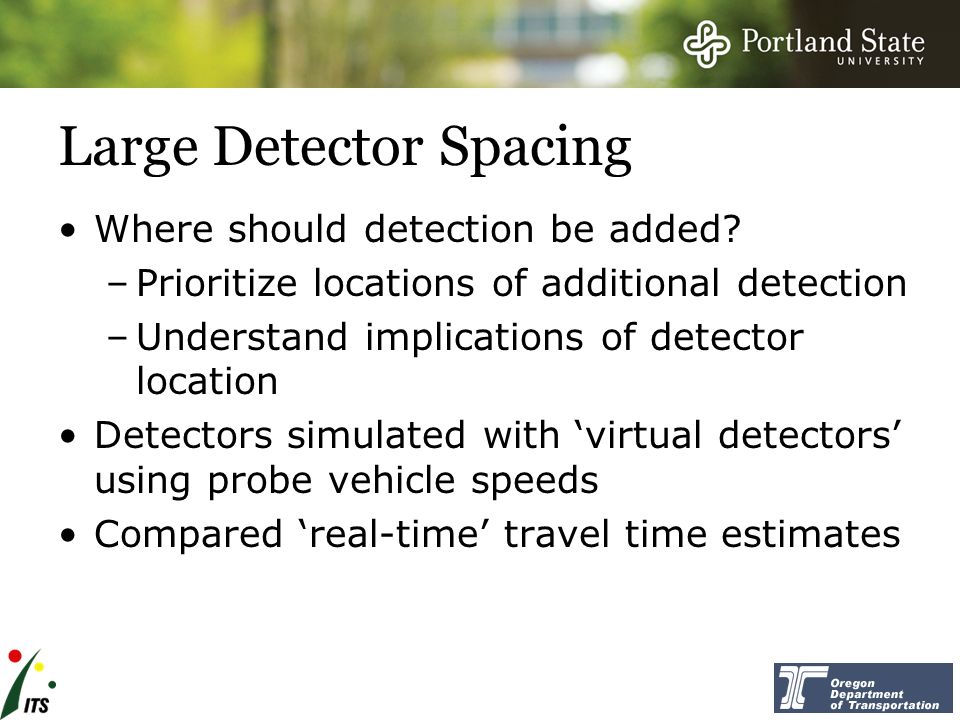 Portland State
UNIVERSITY

Large Detector Spacing

• Where should detection be added?
– Prioritize locations of additional detection
– Understand implications of detector location
• Detectors simulated with ‘virtual detectors’ using probe vehicle speeds
• Compared ‘real-time’ travel time estimates

ITS

Oregon Department of Transportation